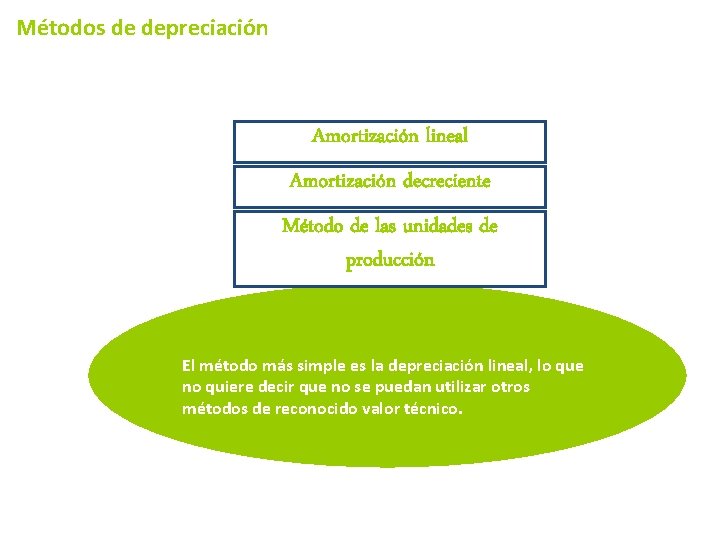 Métodos de depreciación

Amortización lineal

Amortización decreciente

Método de las unidades de producción

El método más simple es la depreciación lineal, lo que no quiere decir que no se puedan utilizar otros métodos de reconocido valor técnico.